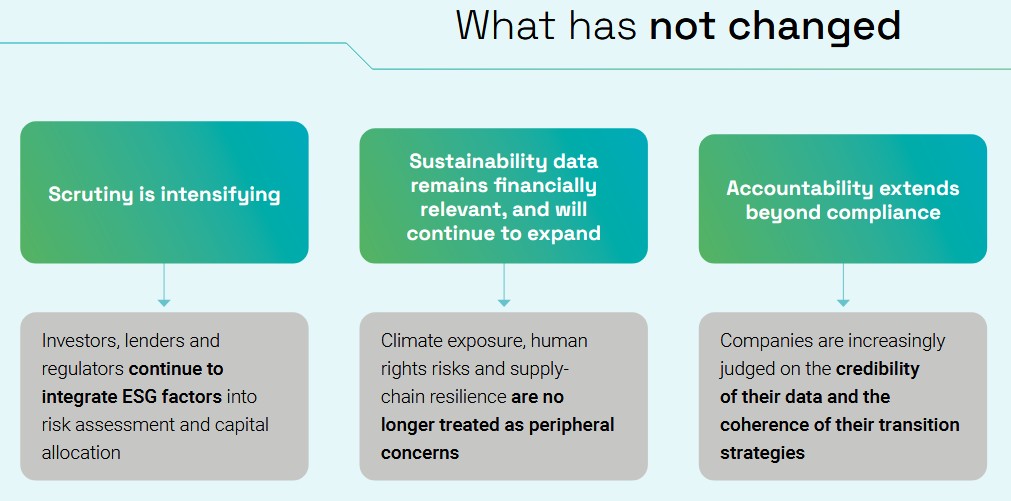 What has not changed

Scrutiny is intensifying

Investors, lenders and regulators continue to integrate ESG factors into risk assessment and capital allocation

Sustainability data remains financially relevant, and will continue to expand

Climate exposure, human rights risks and supply-chain resilience are no longer treated as peripheral concerns

Accountability extends beyond compliance

Companies are increasingly judged on the credibility of their data and the coherence of their transition strategies